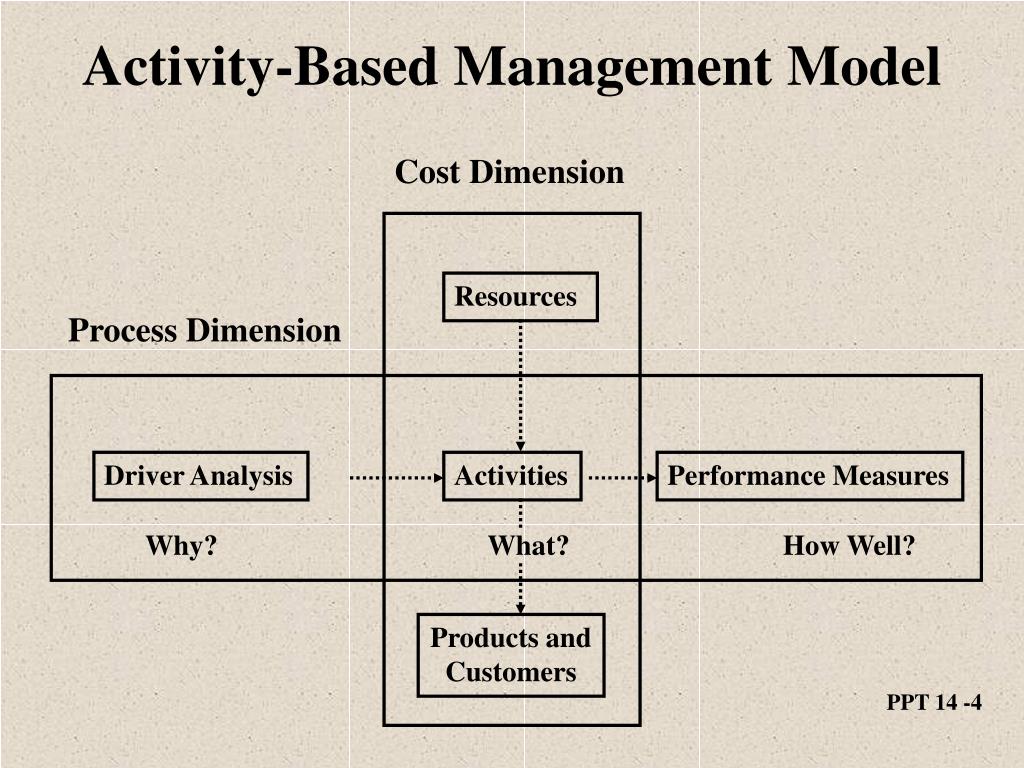 Activity-Based Management Model

Cost Dimension

Resources

Process Dimension

Driver Analysis

Activities

Performance Measures

Why?

What?

How Well?

Products and Customers

PPT 14 -4